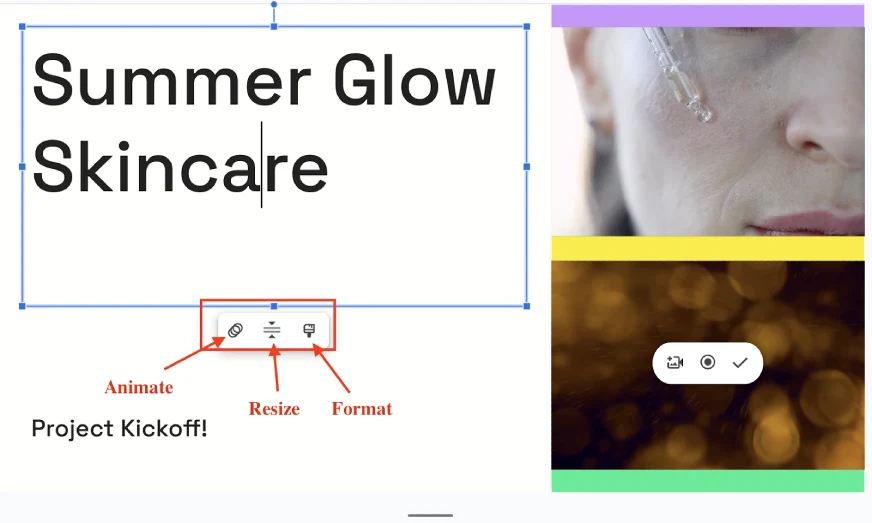 Summer Glow Skincare

Animate

Resize

Format

Project Kickoff!